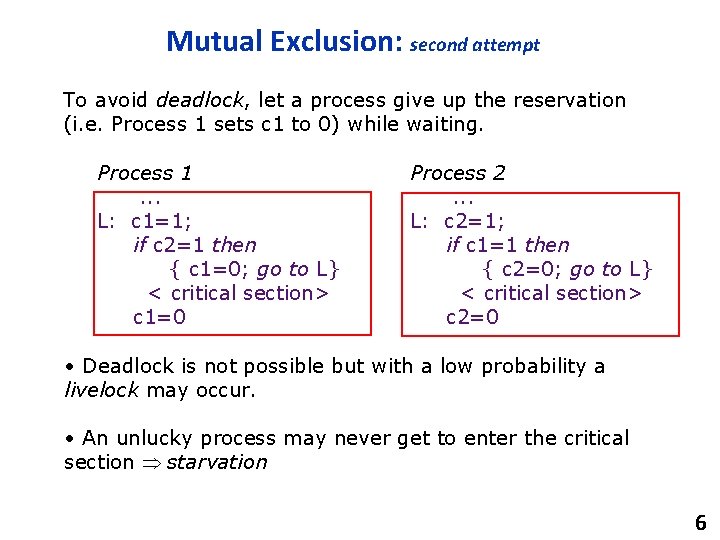 Mutual Exclusion: second attempt

To avoid deadlock, let a process give up the reservation (i.e. Process 1 sets c1 to 0) while waiting.

Process 1
...
L: c1=1;
if c2=1 then
{ c1=0; go to L}
< critical section>
c1=0

Process 2
...
L: c2=1;
if c1=1 then
{ c2=0; go to L}
< critical section>
c2=0

• Deadlock is not possible but with a low probability a livelock may occur.

• An unlucky process may never get to enter the critical section $\Rightarrow$ starvation

6